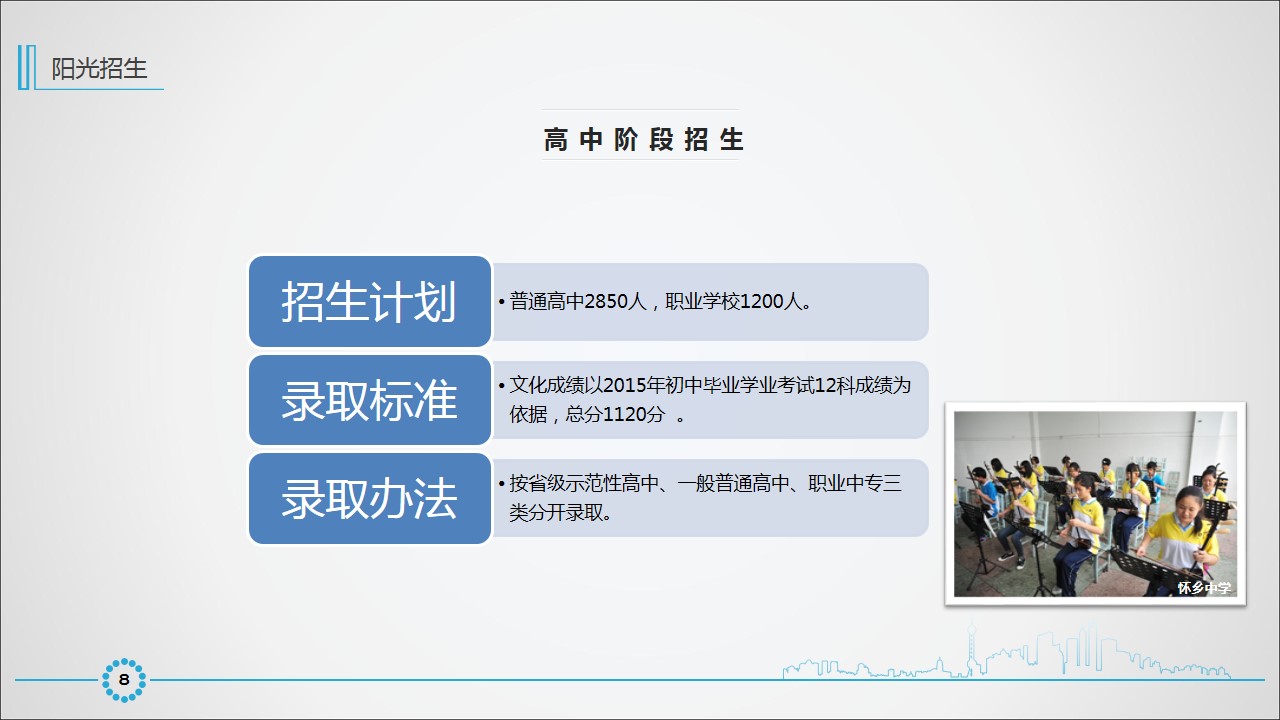 阳光招生

高中阶段招生

招生计划

• 普通高中2850人，职业学校1200人。

录取标准

• 文化成绩以2015年初中毕业学业考试12科成绩为依据，总分1120分 。

录取办法

• 按省级示范性高中、一般普通高中、职业中专三类分开录取。

怀乡中学

8